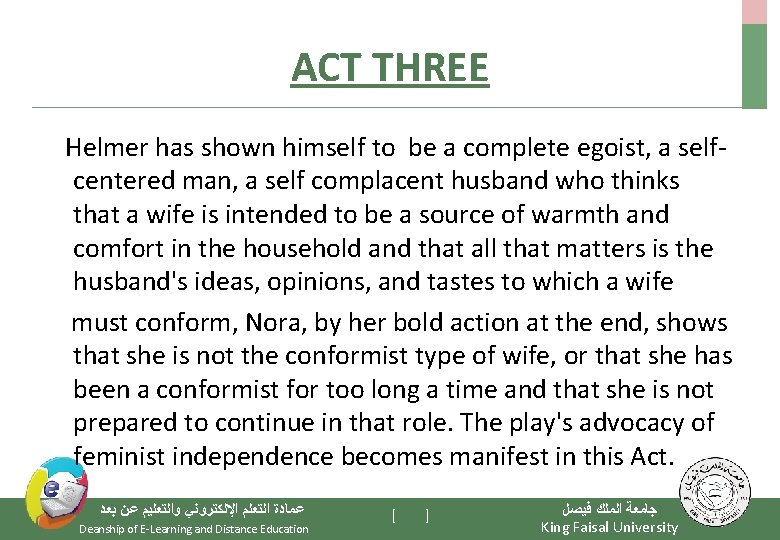 ACT THREE

Helmer has shown himself to be a complete egoist, a self-centered man, a self complacent husband who thinks that a wife is intended to be a source of warmth and comfort in the household and that all that matters is the husband's ideas, opinions, and tastes to which a wife

must conform, Nora, by her bold action at the end, shows that she is not the conformist type of wife, or that she has been a conformist for too long a time and that she is not prepared to continue in that role. The play's advocacy of feminist independence becomes manifest in this Act.

عمادة التعلم الإلكتروني والتعليم عن بعد
Deanship of E-Learning and Distance Education

[ ]

جامعة الملك فيصل
King Faisal University